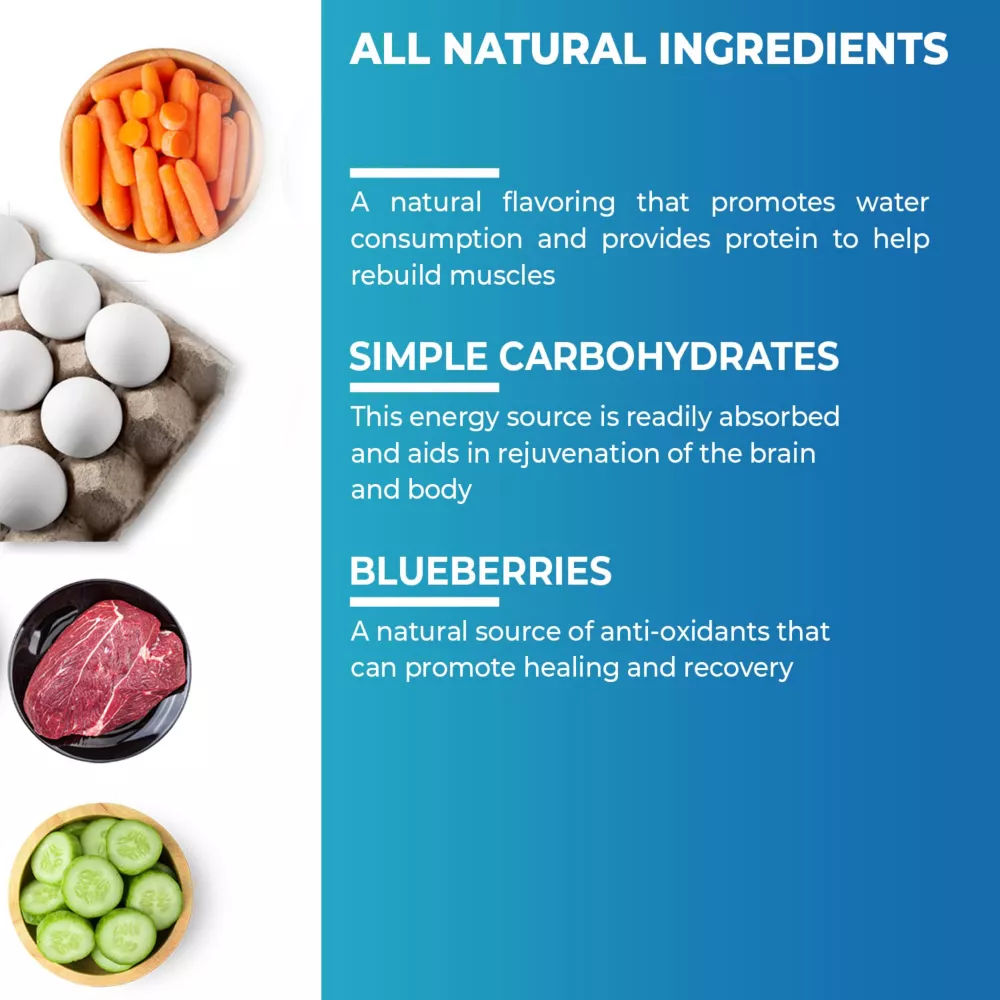 ALL NATURAL INGREDIENTS

A natural flavoring that promotes water consumption and provides protein to help rebuild muscles

SIMPLE CARBOHYDRATES

This energy source is readily absorbed and aids in rejuvenation of the brain and body

BLUEBERRIES

A natural source of anti-oxidants that can promote healing and recovery